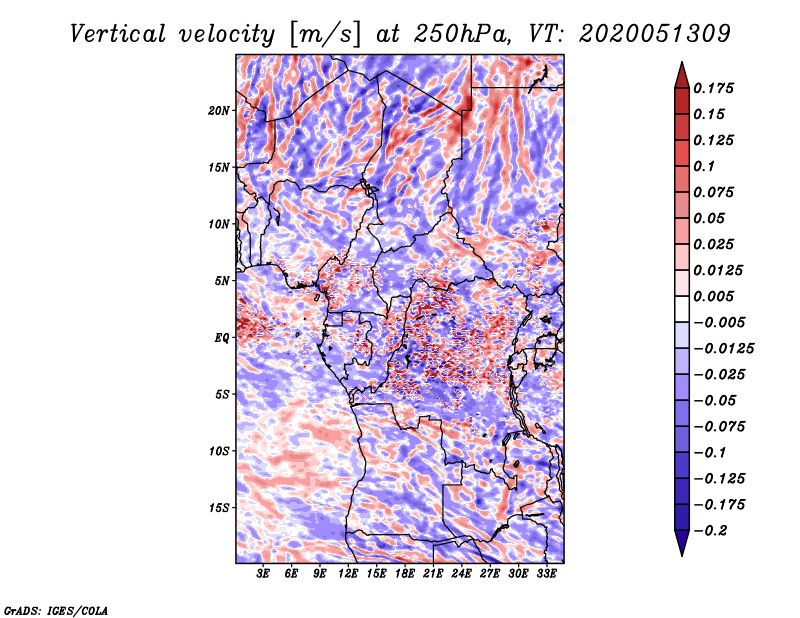 Vertical velocity [m/s] at 250hPa, VT: 2020051309

20N
15N
10N
5N
EQ
5S
10S
15S

3E 6E 9E 12E 15E 18E 21E 24E 27E 30E 33E

0.175
0.15
0.125
0.1
0.075
0.05
0.025
0.0125
0.005
−0.005
−0.0125
−0.025
−0.05
−0.075
−0.1
−0.125
−0.175
−0.2

GrADS: IGES/COLA